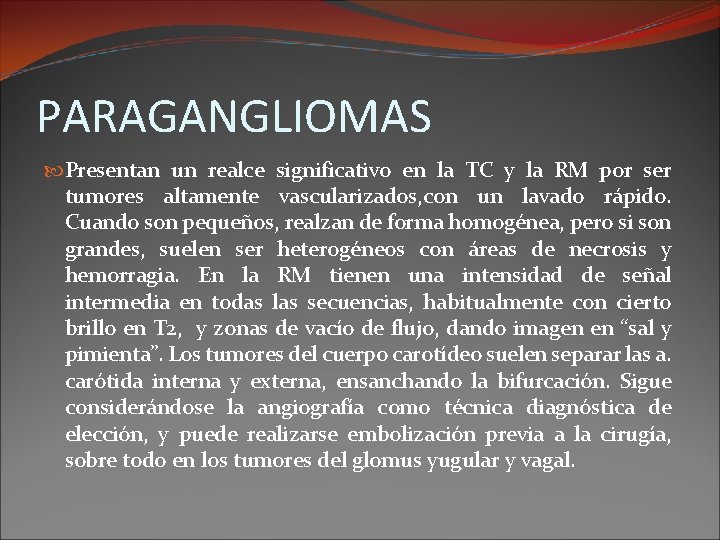 PARAGANGLIOMAS

Presentan un realce significativo en la TC y la RM por ser tumores altamente vascularizados,con un lavado rápido. Cuando son pequeños, realzan de forma homogénea, pero si son grandes, suelen ser heterogéneos con áreas de necrosis y hemorragia. En la RM tienen una intensidad de señal intermedia en todas las secuencias, habitualmente con cierto brillo en T2, y zonas de vacío de flujo, dando imagen en “sal y pimienta”. Los tumores del cuerpo carotídeo suelen separar las a. carótida interna y externa, ensanchando la bifurcación. Sigue considerándose la angiografía como técnica diagnóstica de elección, y puede realizarse embolización previa a la cirugía, sobre todo en los tumores del glomus yugular y vagal.